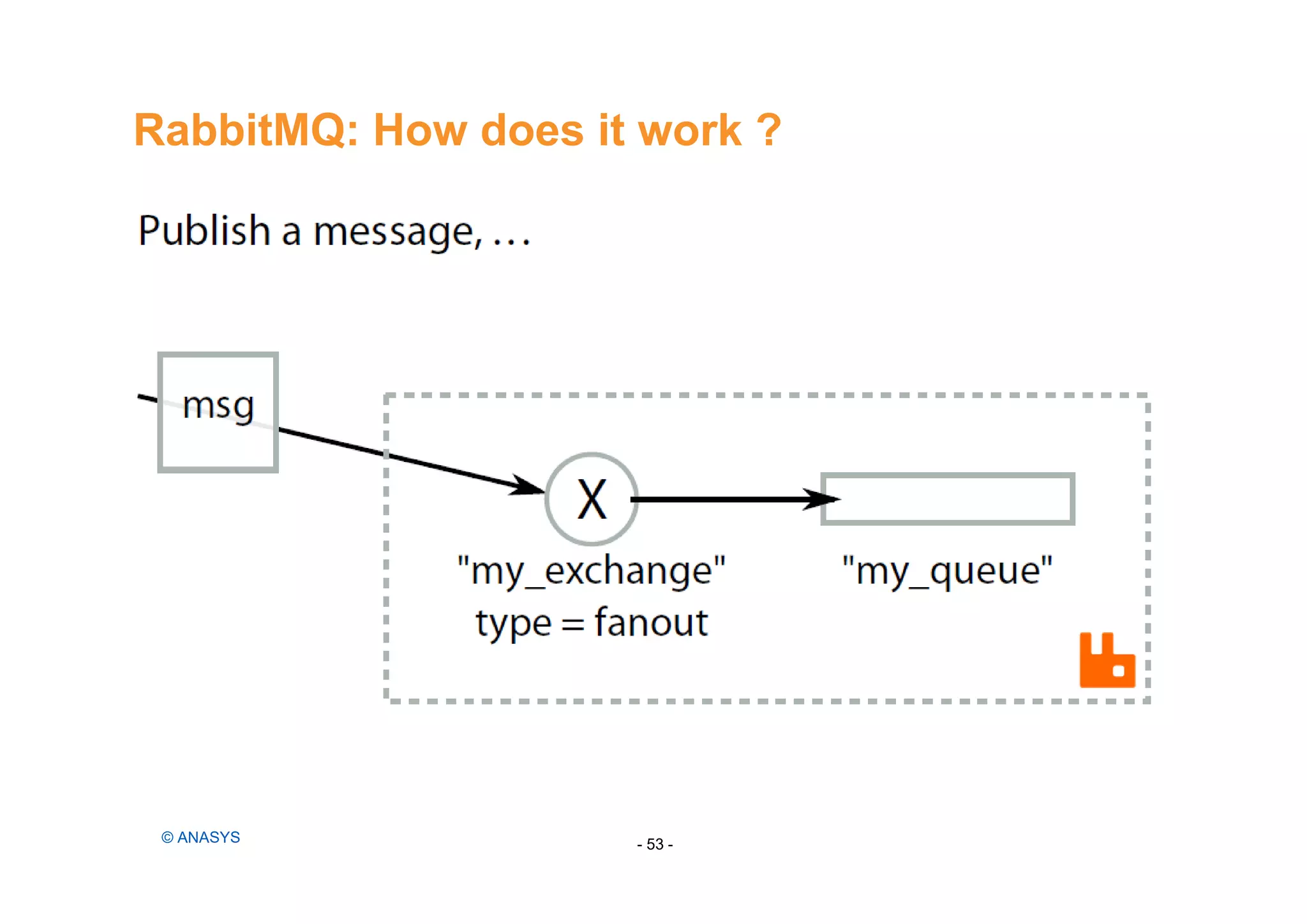 RabbitMQ: How does it work ?

Publish a message, …

msg

X

"my_exchange"
type = fanout

"my_queue"

© ANASYS

- 53 -